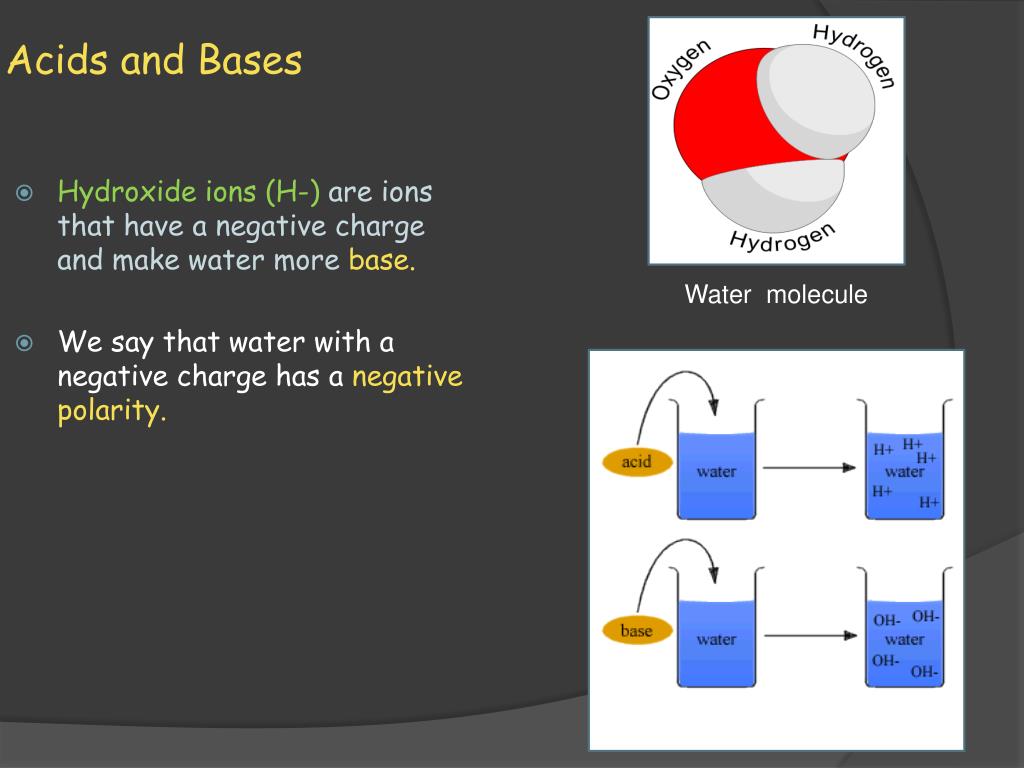 Acids and Bases

Hydroxide ions (H-) are ions that have a negative charge and make water more base.

We say that water with a negative charge has a negative polarity.

Oxygen
Hydrogen
Hydrogen

Water molecule

acid
water
H+
H+
H+
water
H+
H+

base
water
OH-
OH-
water
OH-
OH-